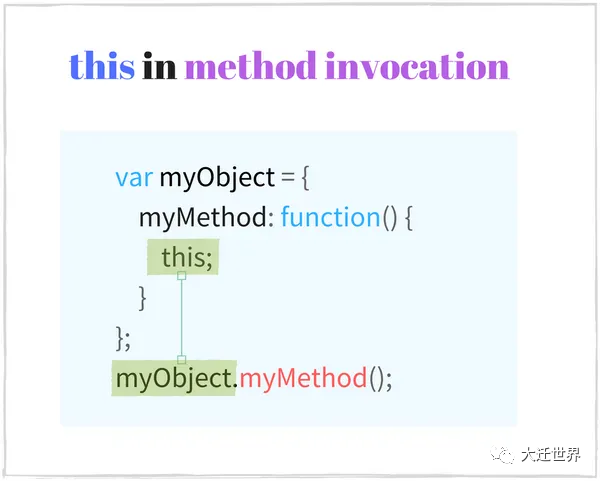 this in method invocation

var myObject = {
  myMethod: function() {
    this;
  }
};
myObject.myMethod();

大迁世界